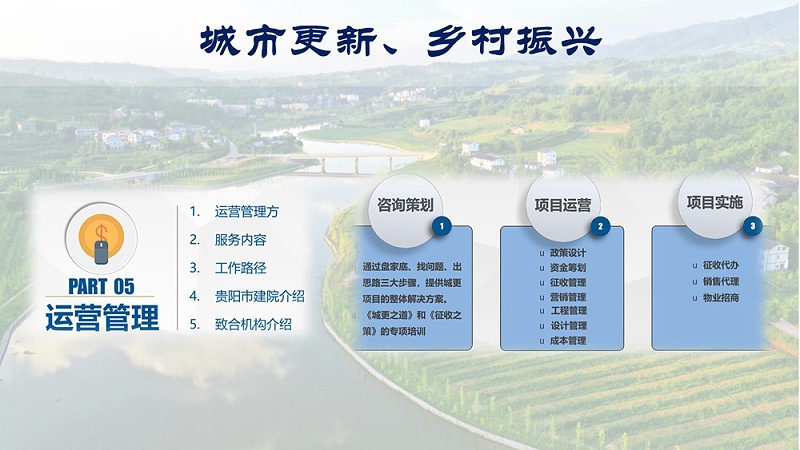 城市更新、乡村振兴

$

PART 05
运营管理

1. 运营管理方
2. 服务内容
3. 工作路径
4. 贵阳市建院介绍
5. 致合机构介绍

咨询策划
1
通过盘家底、找问题、出思路三大步骤，提供城更项目的整体解决方案。
u 《城更之道》和《征收之策》的专项培训

项目运营
2
u 政策设计
u 资金筹划
u 征收管理
u 营销管理
u 工程管理
u 设计管理
u 成本管理

项目实施
3
u 征收代办
u 销售代理
u 物业招商